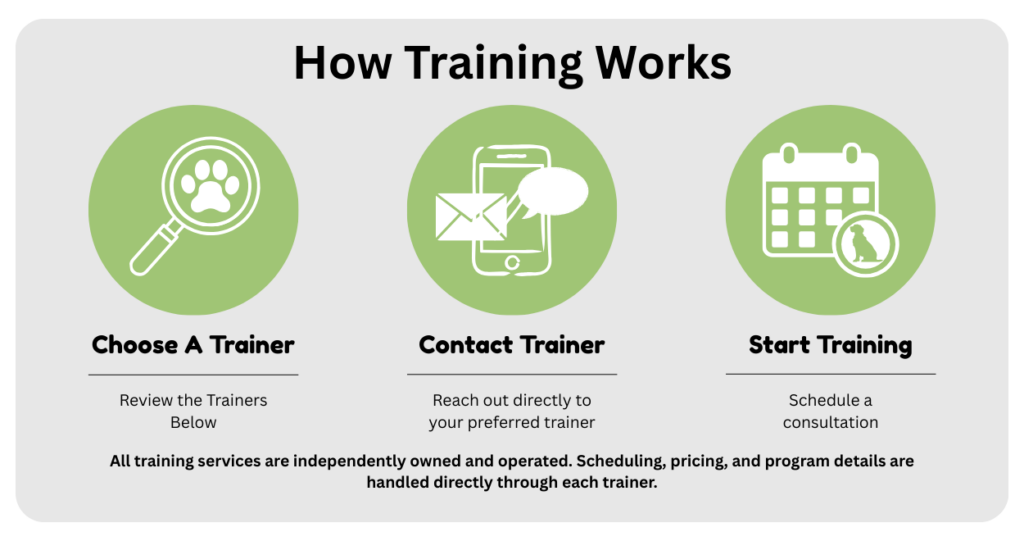 How Training Works

Choose A Trainer

Review the Trainers Below

Contact Trainer

Reach out directly to your preferred trainer

Start Training

Schedule a consultation

All training services are independently owned and operated. Scheduling, pricing, and program details are handled directly through each trainer.